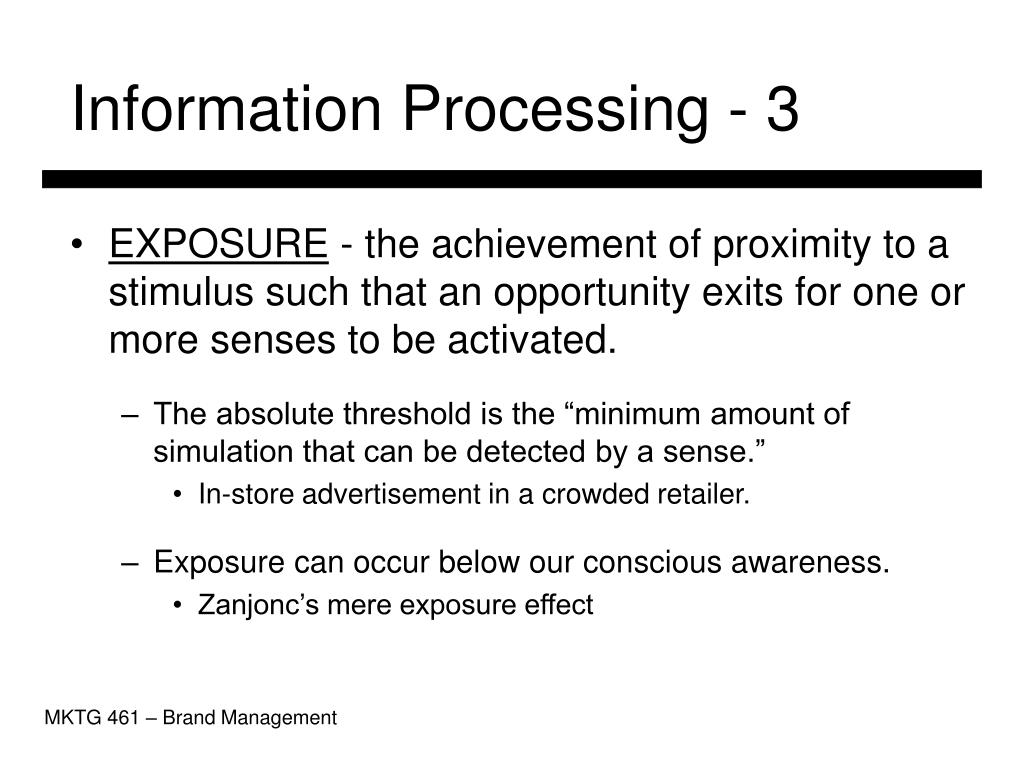 Information Processing - 3

• EXPOSURE - the achievement of proximity to a stimulus such that an opportunity exits for one or more senses to be activated.

– The absolute threshold is the “minimum amount of simulation that can be detected by a sense.”

• In-store advertisement in a crowded retailer.

– Exposure can occur below our conscious awareness.

• Zanjonc’s mere exposure effect

MKTG 461 – Brand Management